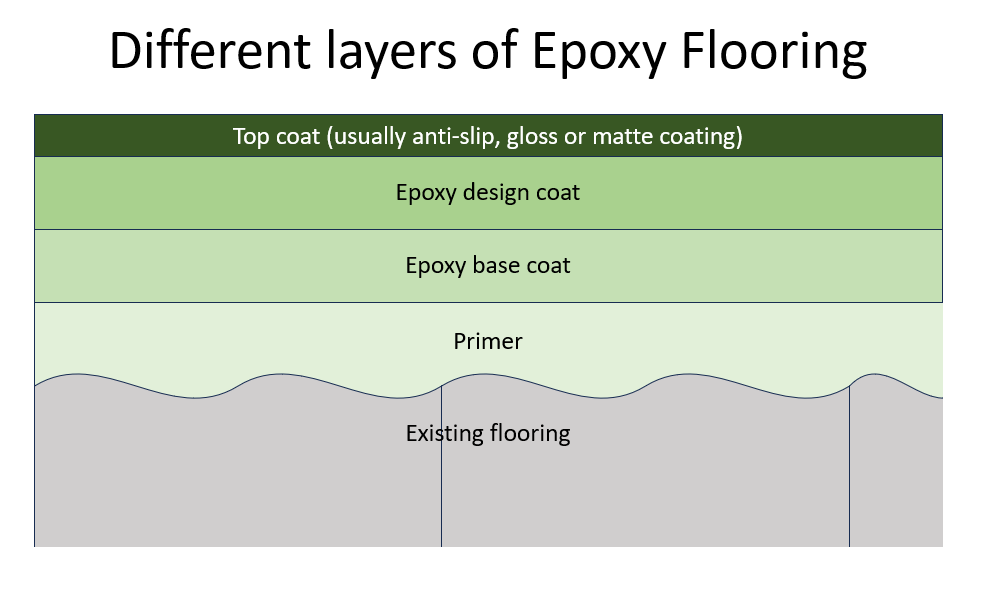 Different layers of Epoxy Flooring

Top coat (usually anti-slip, gloss or matte coating)

Epoxy design coat

Epoxy base coat

Primer

Existing flooring